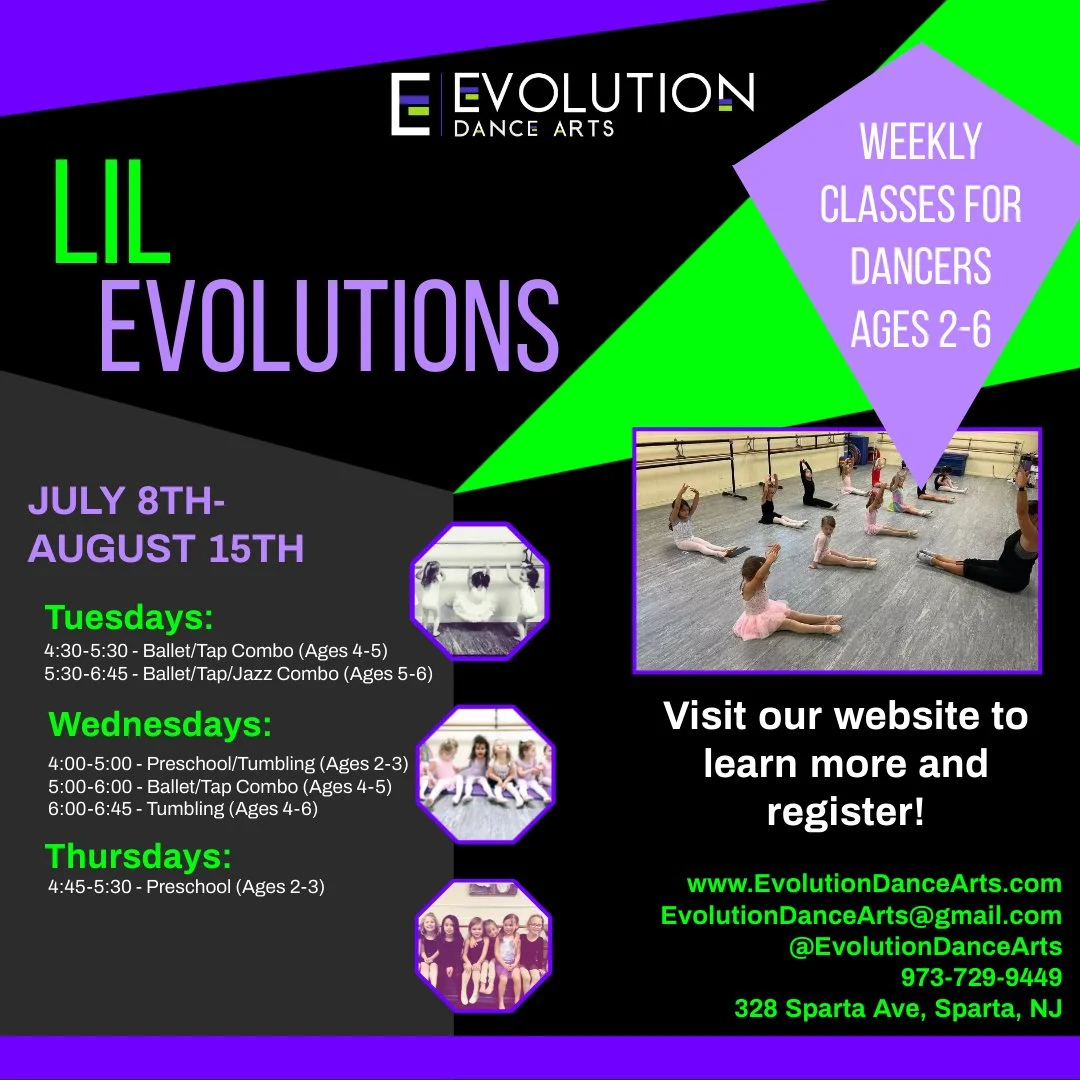 EVOLUTION
DANCE ARTS

LIL
EVOLUTIONS

WEEKLY CLASSES FOR DANCERS AGES 2-6

JULY 8TH-
AUGUST 15TH

Tuesdays:
4:30-5:30 - Ballet/Tap Combo (Ages 4-5)
5:30-6:45 - Ballet/Tap/Jazz Combo (Ages 5-6)

Wednesdays:
4:00-5:00 - Preschool/Tumbling (Ages 2-3)
5:00-6:00 - Ballet/Tap Combo (Ages 4-5)
6:00-6:45 - Tumbling (Ages 4-6)

Thursdays:
4:45-5:30 - Preschool (Ages 2-3)

Visit our website to learn more and register!

www.EvolutionDanceArts.com
EvolutionDanceArts@gmail.com
@EvolutionDanceArts
973-729-9449
328 Sparta Ave, Sparta, NJ